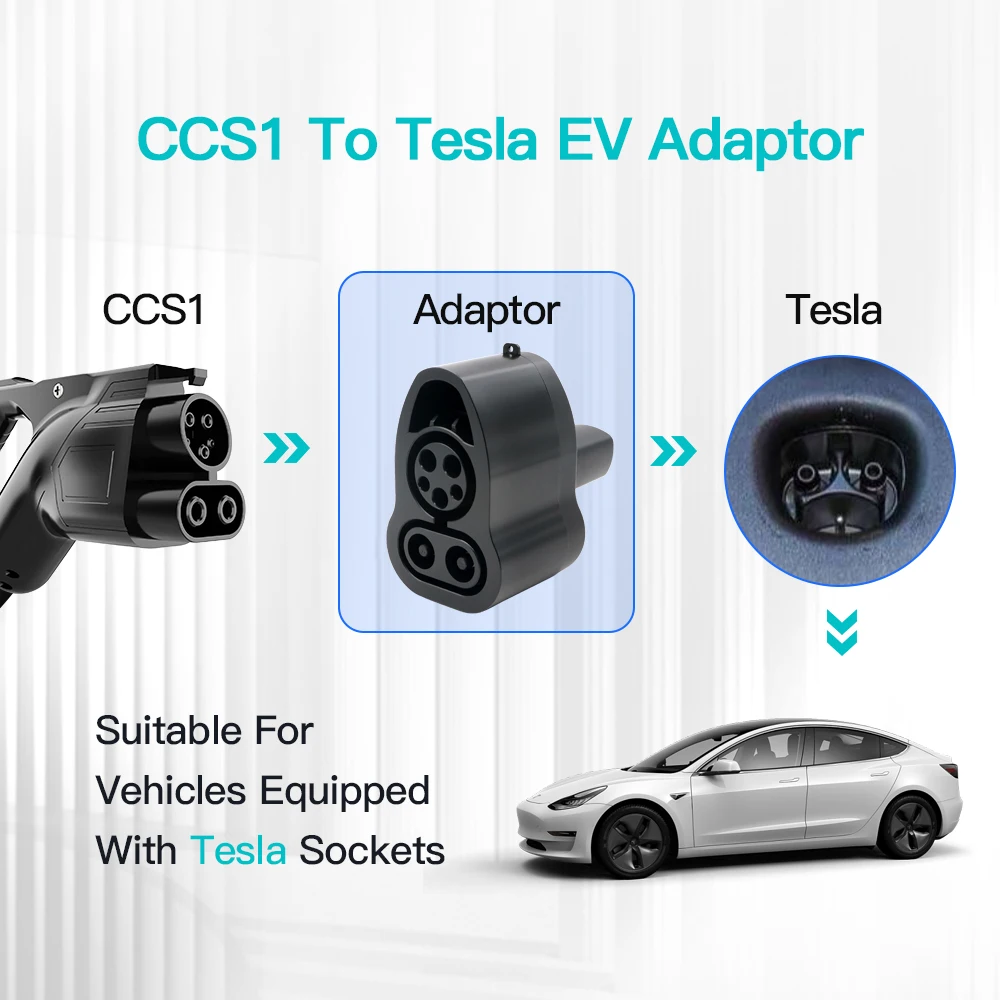 CCS1 To Tesla EV Adaptor

CCS1

Adaptor

Tesla

Suitable For Vehicles Equipped With Tesla Sockets